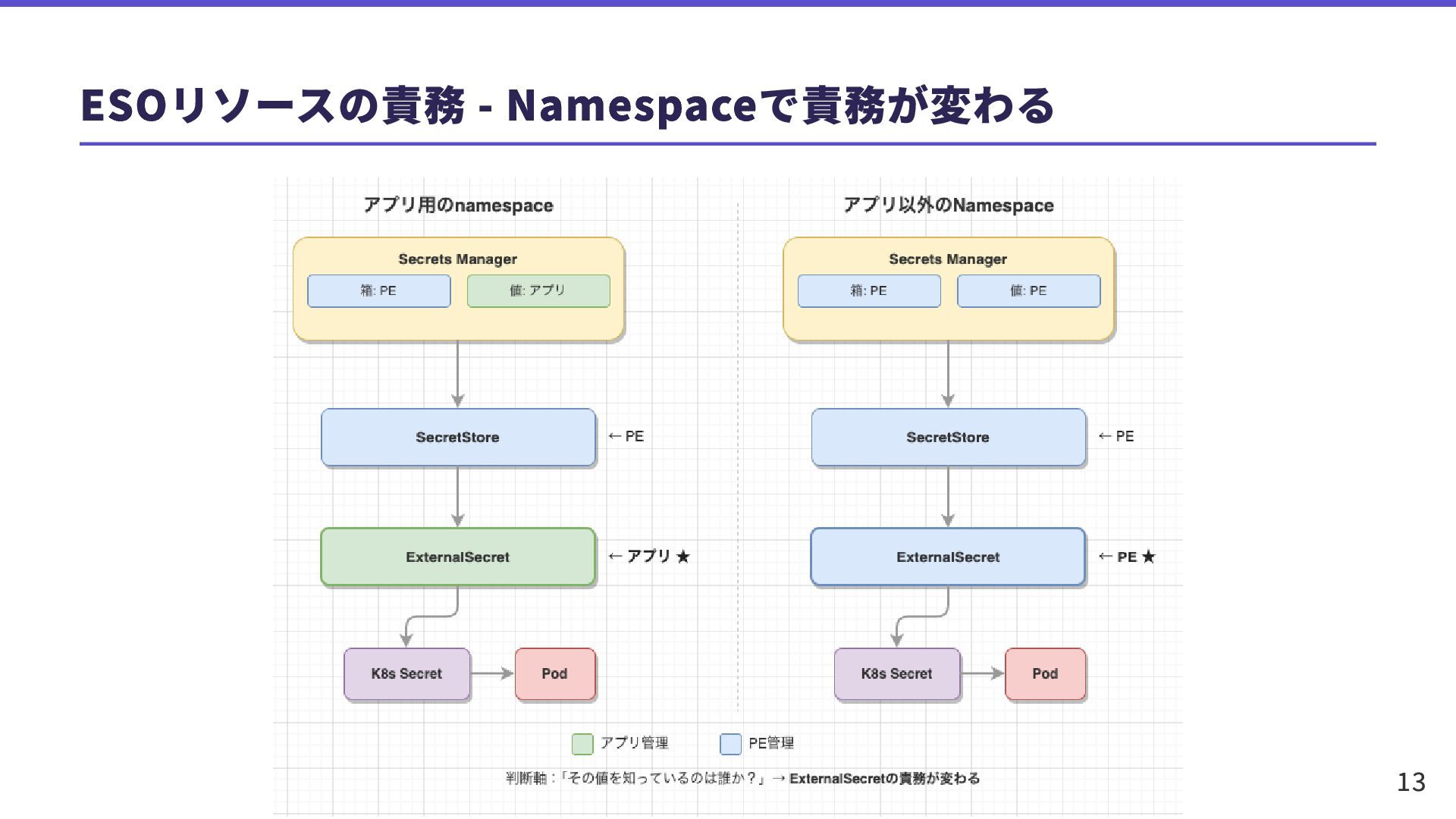 ESOリソースの責務 - Namespaceで責務が変わる

アプリ用のnamespace

Secrets Manager

箱: PE

値: アプリ

SecretStore

← PE

ExternalSecret

← アプリ ★

K8s Secret

Pod

アプリ以外のNamespace

Secrets Manager

箱: PE

値: PE

SecretStore

← PE

ExternalSecret

← PE ★

K8s Secret

Pod

アプリ管理

PE管理

判断軸：「その値を知っているのは誰か？」→ ExternalSecretの責務が変わる

13